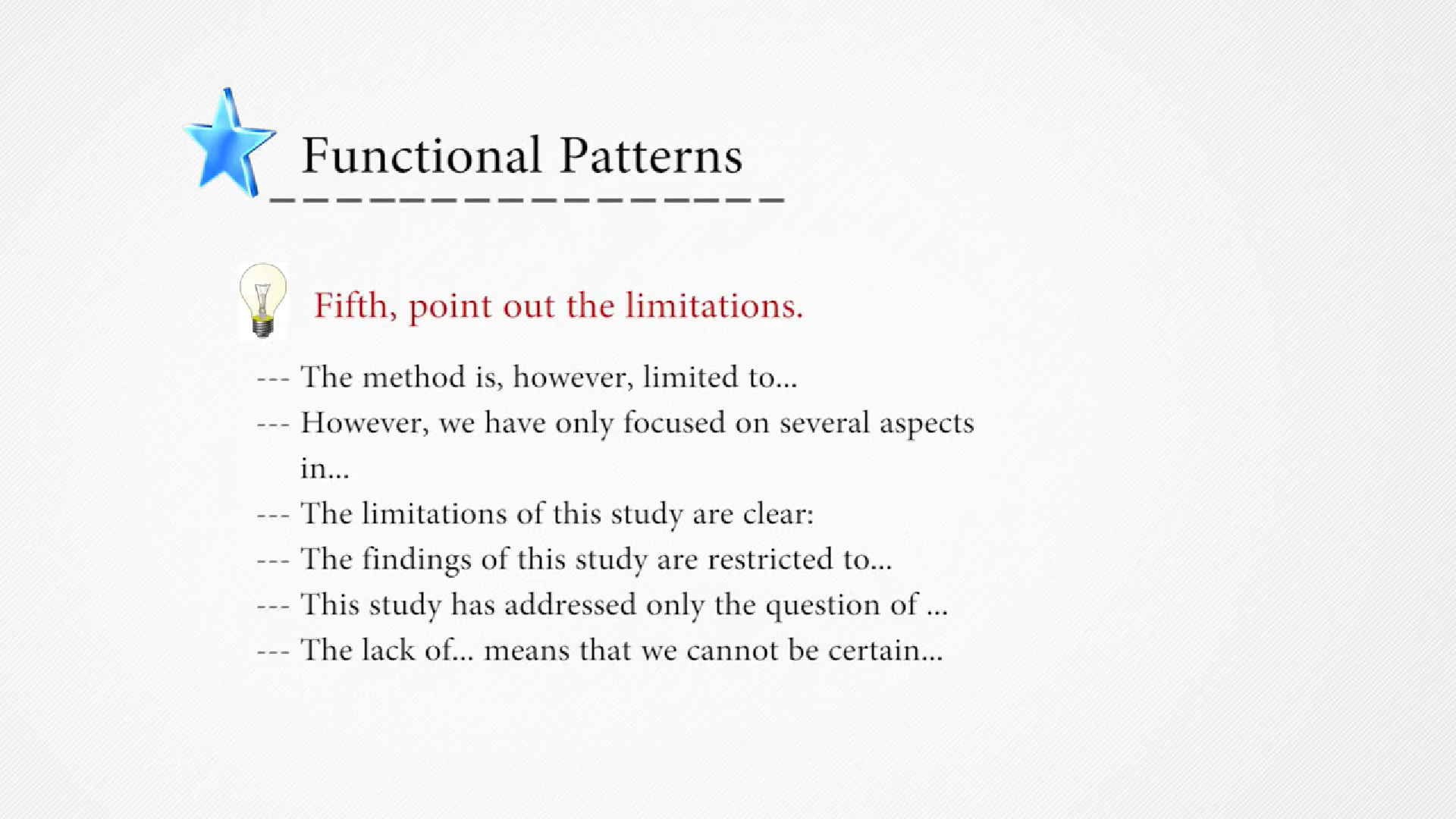 Functional Patterns

Fifth, point out the limitations.

--- The method is, however, limited to...
--- However, we have only focused on several aspects in...
--- The limitations of this study are clear:
--- The findings of this study are restricted to...
--- This study has addressed only the question of ...
--- The lack of... means that we cannot be certain...